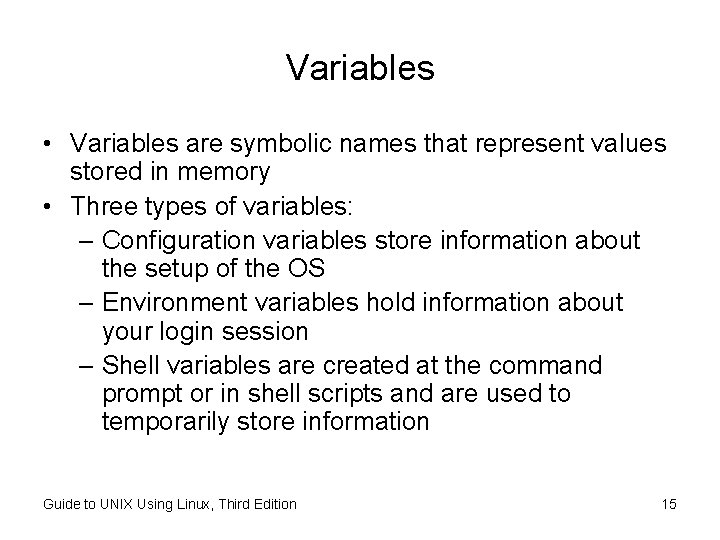 Variables

• Variables are symbolic names that represent values stored in memory
• Three types of variables:
– Configuration variables store information about the setup of the OS
– Environment variables hold information about your login session
– Shell variables are created at the command prompt or in shell scripts and are used to temporarily store information

Guide to UNIX Using Linux, Third Edition

15